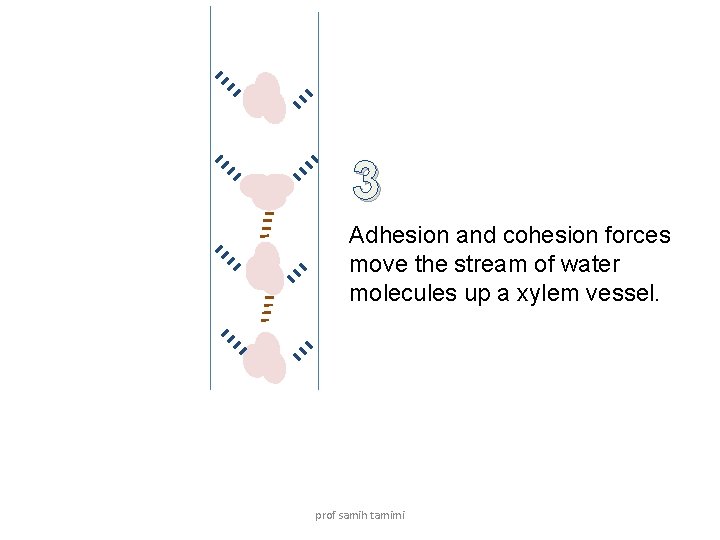 3

Adhesion and cohesion forces move the stream of water molecules up a xylem vessel.

prof samih tamimi